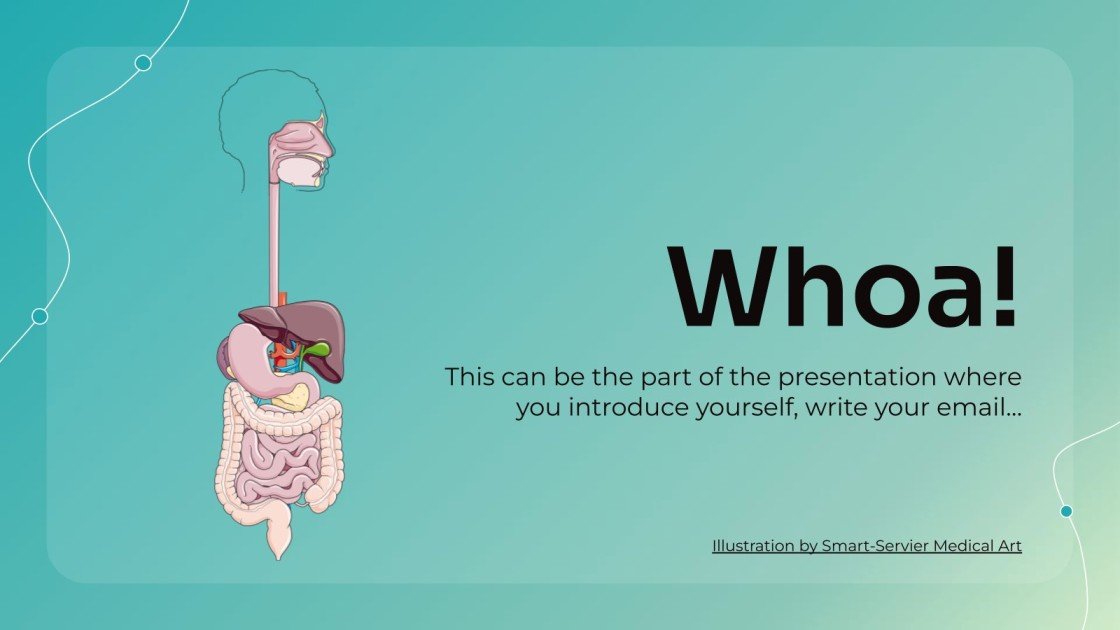 Whoa!

This can be the part of the presentation where you introduce yourself, write your email...

Illustration by Smart-Servier Medical Art